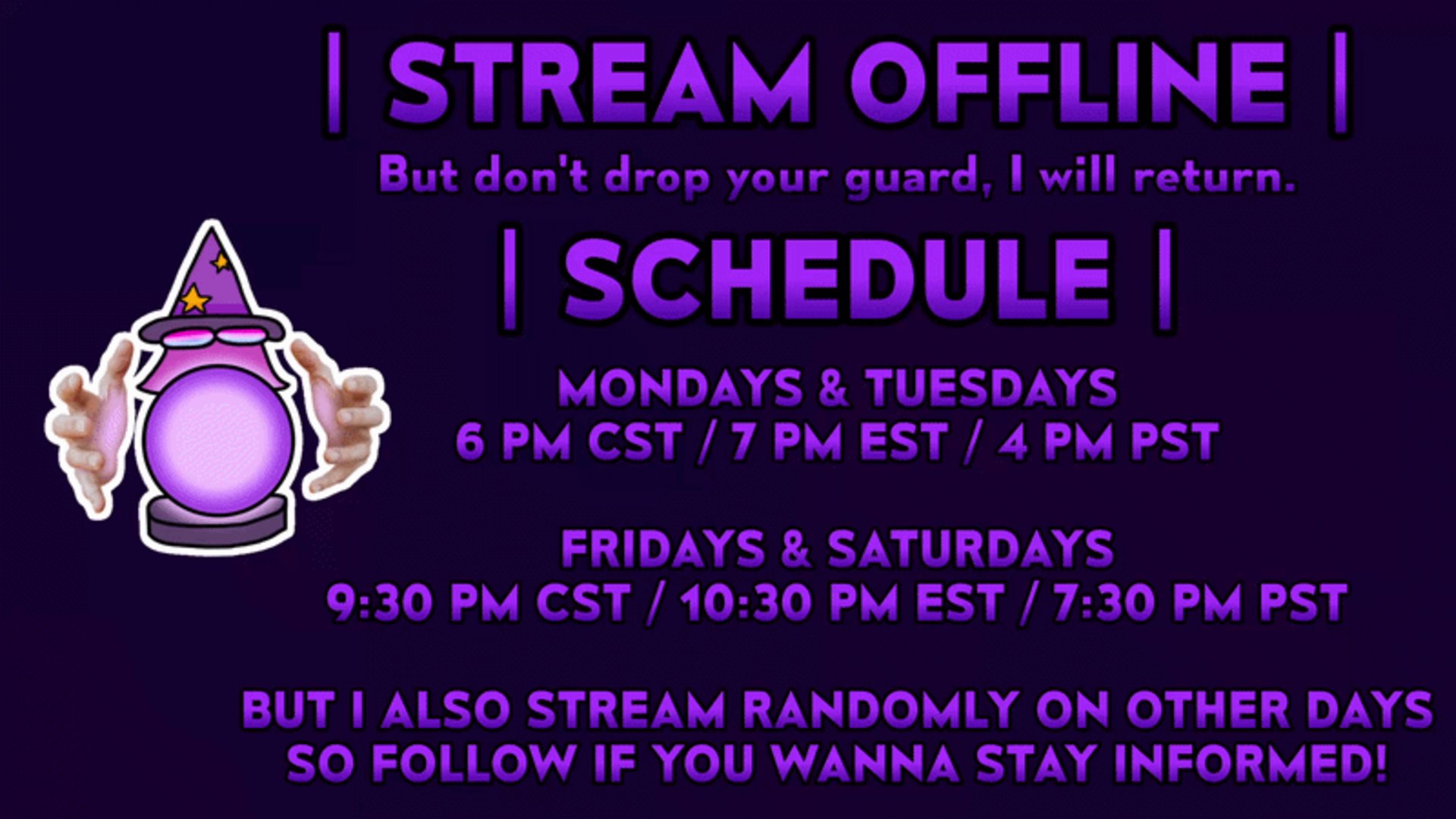 | STREAM OFFLINE |

But don't drop your guard, I will return.

| SCHEDULE |

MONDAYS & TUESDAYS
6 PM CST / 7 PM EST / 4 PM PST

FRIDAYS & SATURDAYS
9:30 PM CST / 10:30 PM EST / 7:30 PM PST

BUT I ALSO STREAM RANDOMLY ON OTHER DAYS
SO FOLLOW IF YOU WANNA STAY INFORMED!